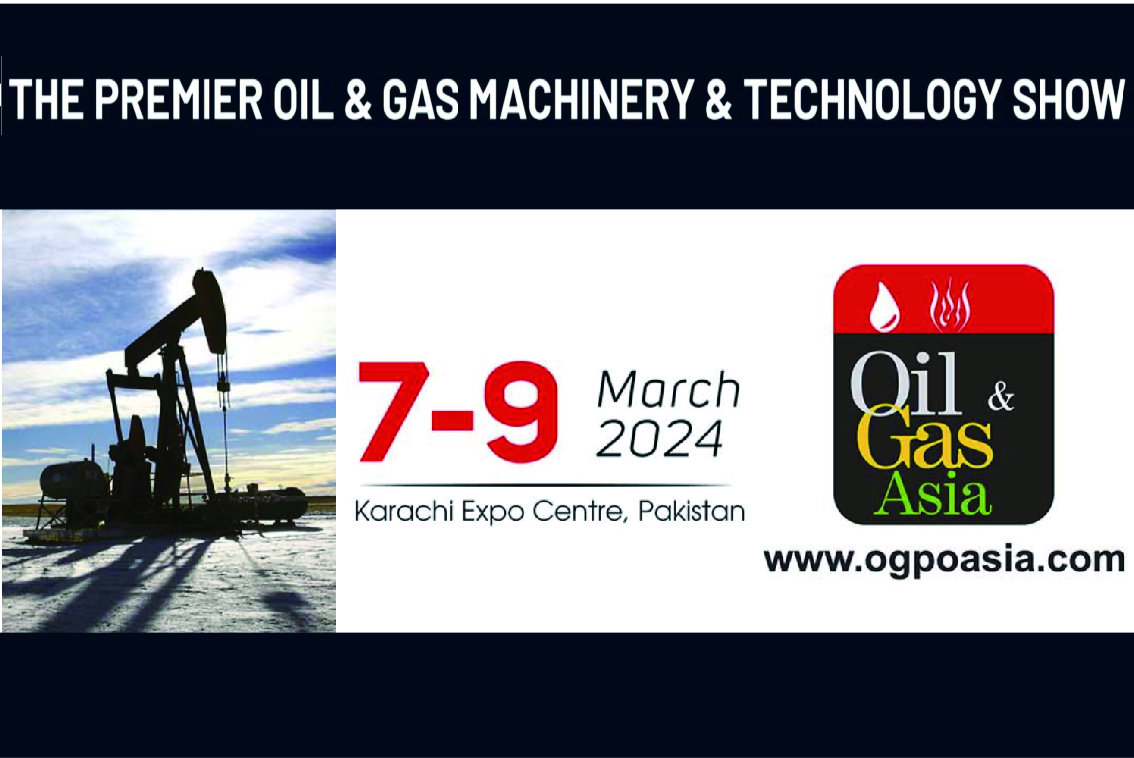 THE PREMIER OIL & GAS MACHINERY & TECHNOLOGY SHOW

7-9 March 2024

Karachi Expo Centre, Pakistan

Oil & Gas Asia

www.ogpoasia.com